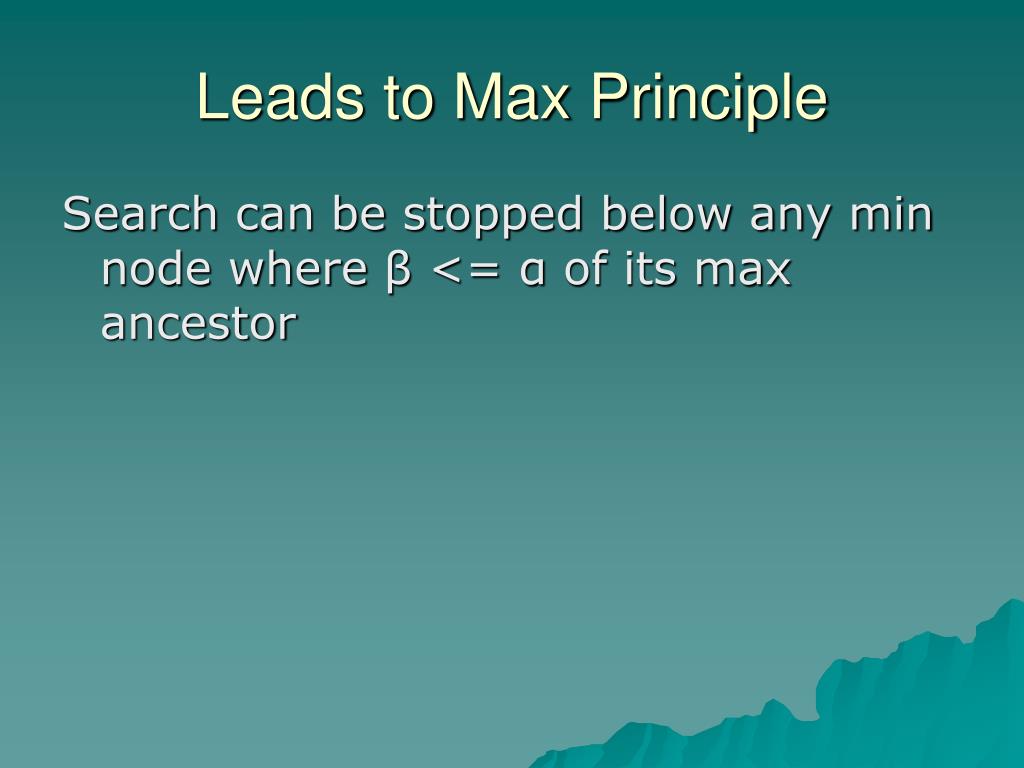 Leads to Max Principle

Search can be stopped below any min node where β <= α of its max ancestor